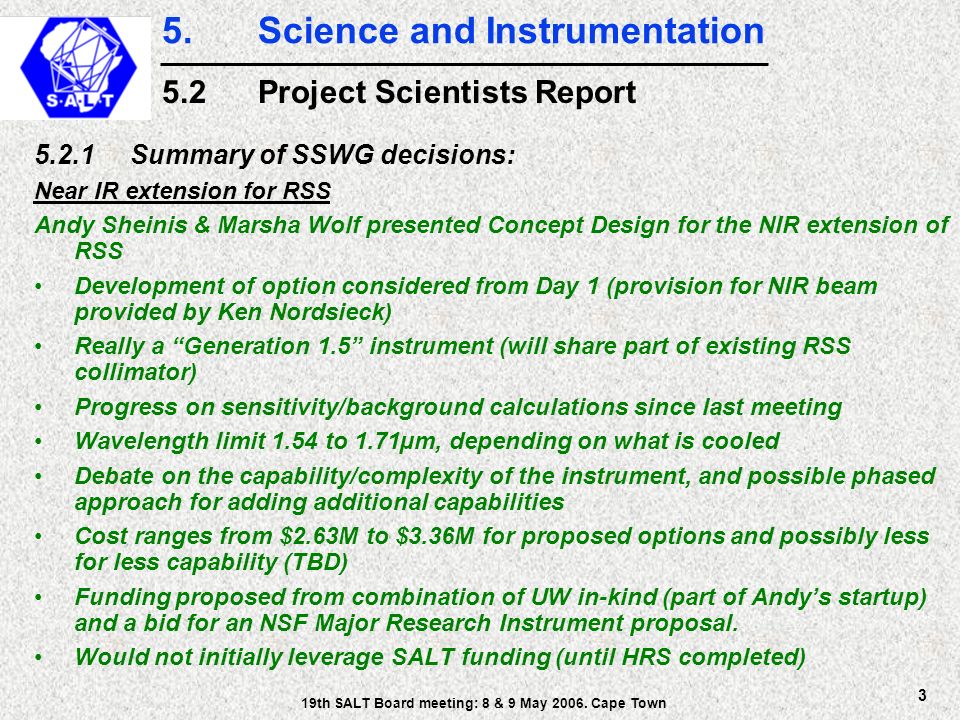 S·A·L·T

5. Science and Instrumentation

5.2 Project Scientists Report

5.2.1 Summary of SSWG decisions:

Near IR extension for RSS

Andy Sheinis & Marsha Wolf presented Concept Design for the NIR extension of RSS

• Development of option considered from Day 1 (provision for NIR beam provided by Ken Nordsieck)

• Really a “Generation 1.5” instrument (will share part of existing RSS collimator)

• Progress on sensitivity/background calculations since last meeting

• Wavelength limit 1.54 to 1.71μm, depending on what is cooled

• Debate on the capability/complexity of the instrument, and possible phased approach for adding additional capabilities

• Cost ranges from \$2.63M to \$3.36M for proposed options and possibly less for less capability (TBD)

• Funding proposed from combination of UW in-kind (part of Andy’s startup) and a bid for an NSF Major Research Instrument proposal.

• Would not initially leverage SALT funding (until HRS completed)

19th SALT Board meeting: 8 & 9 May 2006. Cape Town

3